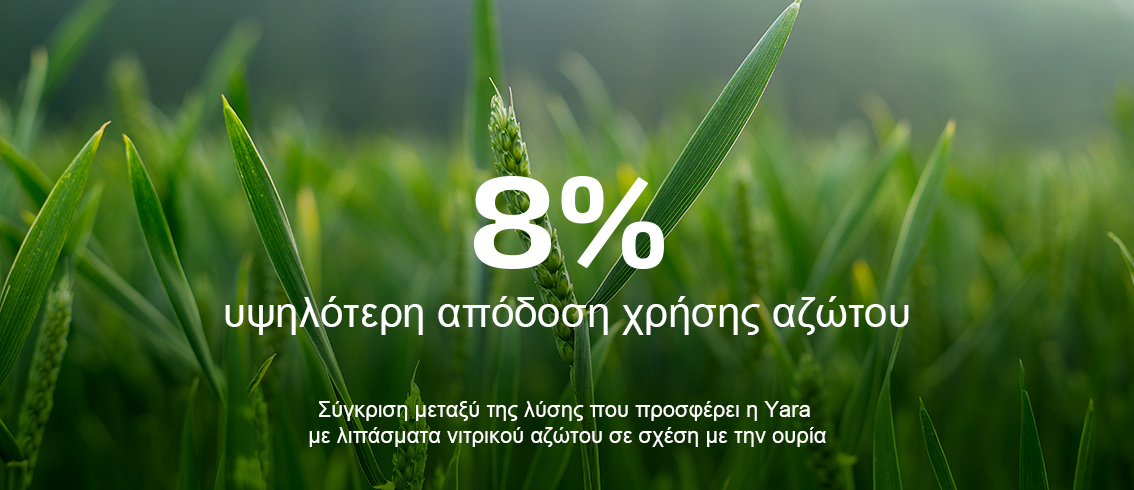 8%

υψηλότερη απόδοση χρήσης αζώτου

Σύγκριση μεταξύ της λύσης που προσφέρει η Yara με λιπάσματα νιτρικού αζώτου σε σχέση με την ουρία